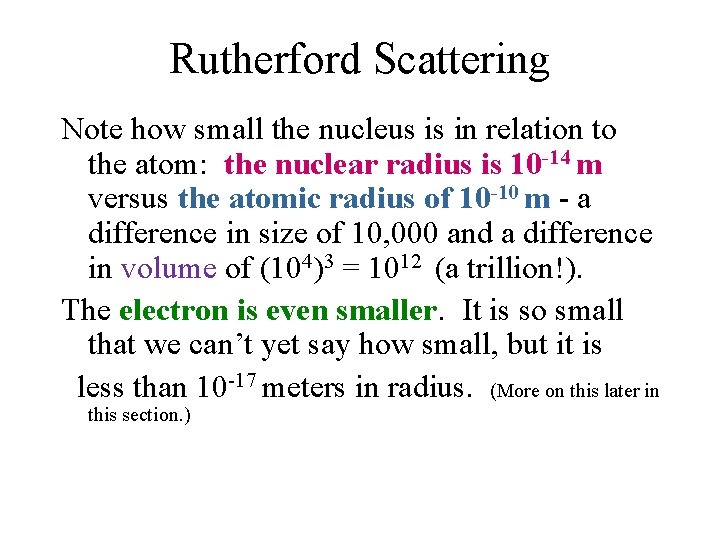 Rutherford Scattering

Note how small the nucleus is in relation to the atom: the nuclear radius is $10^{-14}$ m versus the atomic radius of $10^{-10}$ m - a difference in size of 10,000 and a difference in volume of $(10^4)^3 = 10^{12}$ (a trillion!).

The electron is even smaller. It is so small that we can't yet say how small, but it is less than $10^{-17}$ meters in radius. (More on this later in this section.)